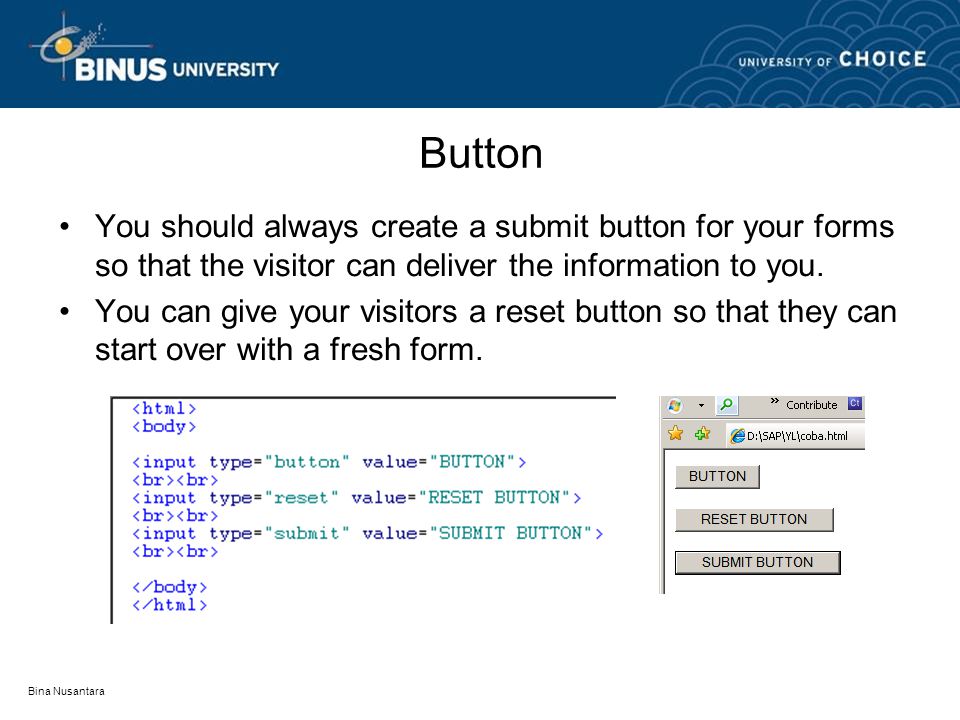 BINUS UNIVERSITY

UNIVERSITY OF CHOICE

Button

• You should always create a submit button for your forms so that the visitor can deliver the information to you.

• You can give your visitors a reset button so that they can start over with a fresh form.

<html>
<body>

<input type="button" value="BUTTON">
<br><br>
<input type="reset" value="RESET BUTTON">
<br><br>
<input type="submit" value="SUBMIT BUTTON">
<br><br>

</body>
</html>

» Contribute

D:\SAP\YL\coba.html

BUTTON

RESET BUTTON

SUBMIT BUTTON

Bina Nusantara